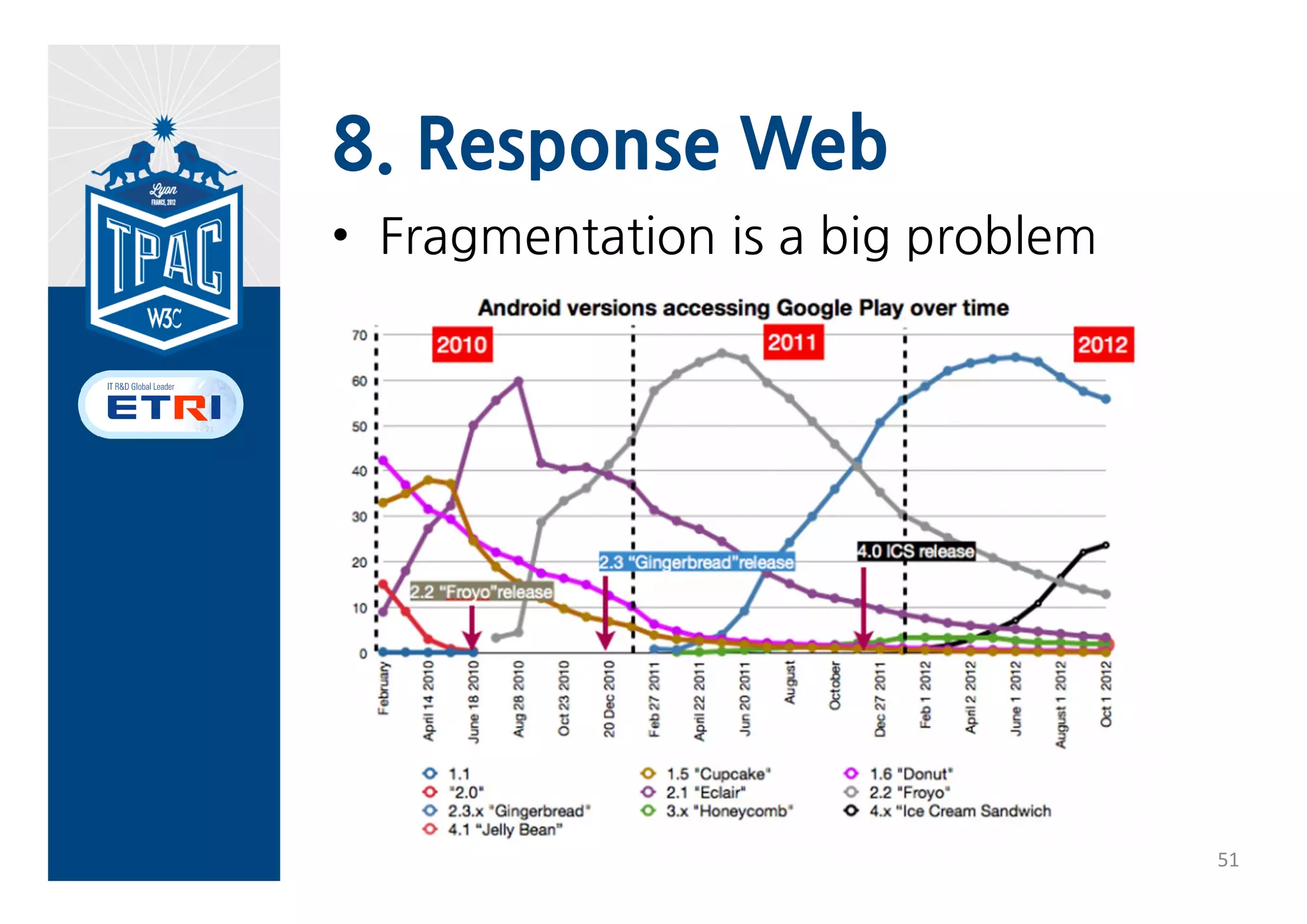 Lyon
FRANCE, 2012
TPAC
W3C

IT R&D Global Leader
ETRI

8. Response Web

• Fragmentation is a big problem

Android versions accessing Google Play over time

2010
2011
2012

70
60
50
40
30
20
10
0

2.2 "Froyo"release
2.3 "Gingerbread"release
4.0 ICS release

February
April 14 2010
June 18 2010
Aug 28 2010
Oct 23 2010
20 Dec 2010
Feb 27 2011
April 22 2011
Jun 20 2011
August
October
Dec 27 2011
Feb 1 2012
April 2 2012
June 1 2012
August 1 2012
Oct 1 2012

1.1
"2.0"
2.3.x "Gingerbread"
4.1 "Jelly Bean"
1.5 "Cupcake"
2.1 "Eclair"
3.x "Honeycomb"
1.6 "Donut"
2.2 "Froyo"
4.x "Ice Cream Sandwich

51